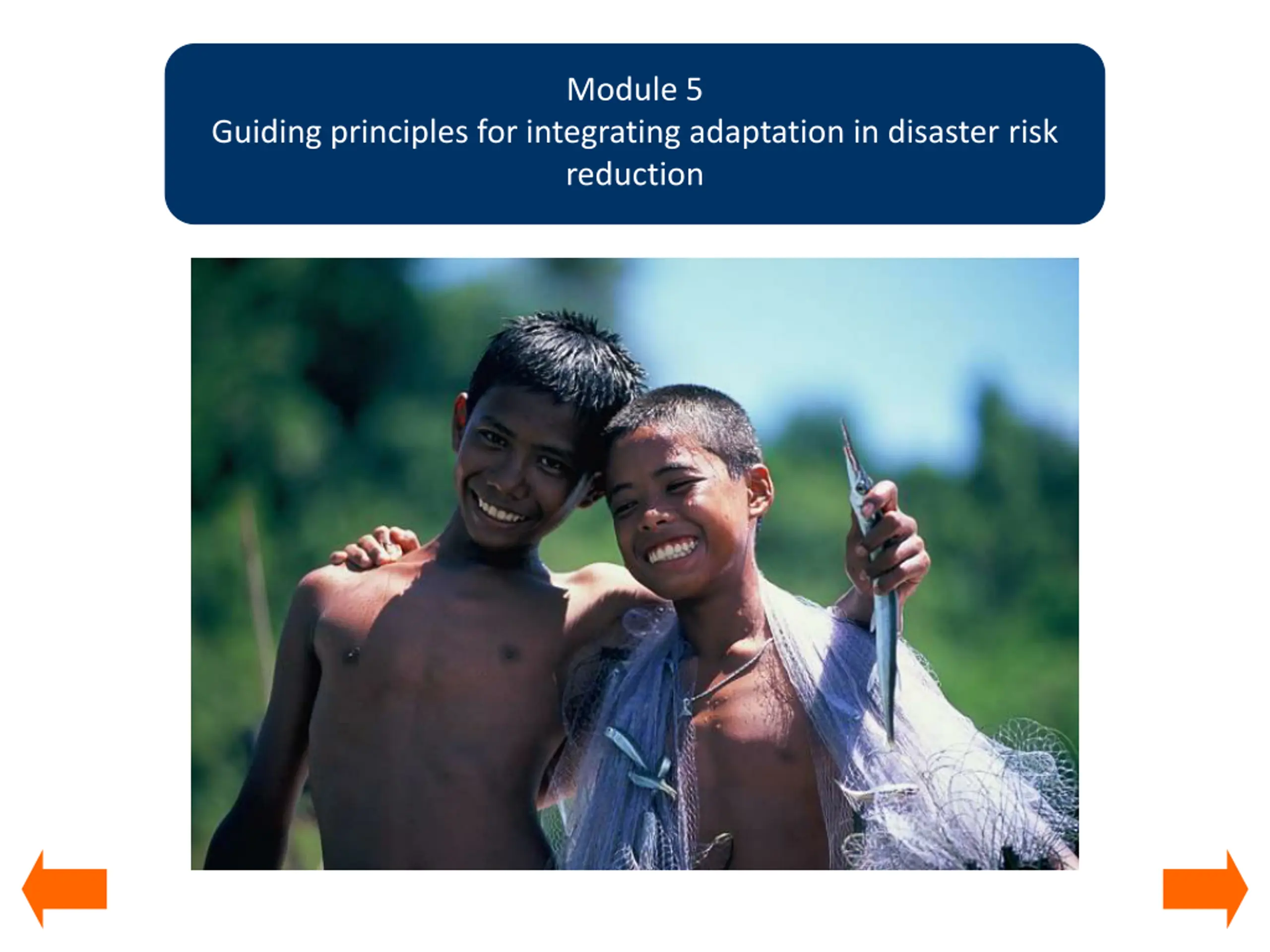 Module 5
Guiding principles for integrating adaptation in disaster risk reduction